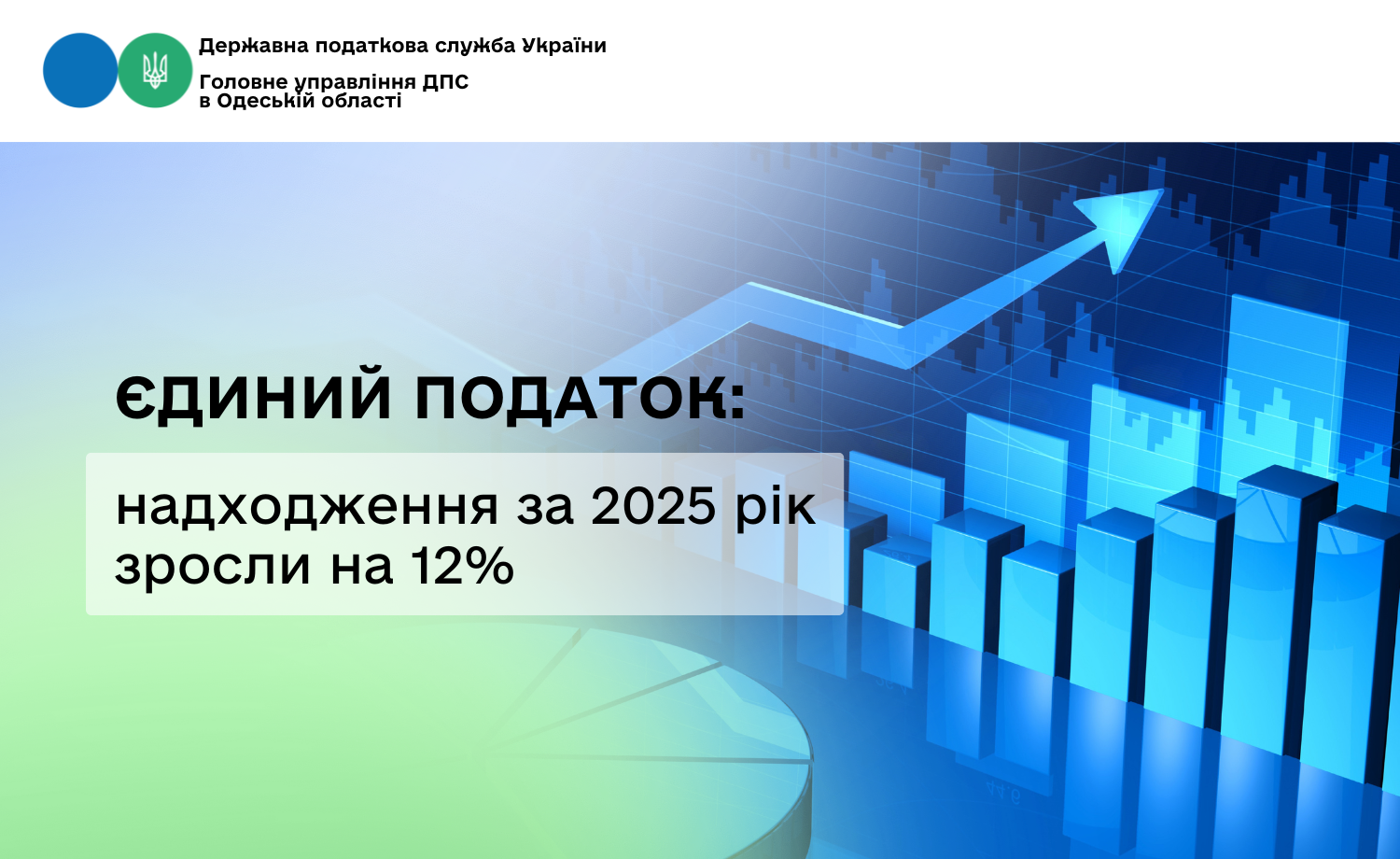 Державна податкова служба України

Головне управління ДПС
в Одеській області

ЄДИНИЙ ПОДАТОК:

надходження за 2025 рік зросли на 12%